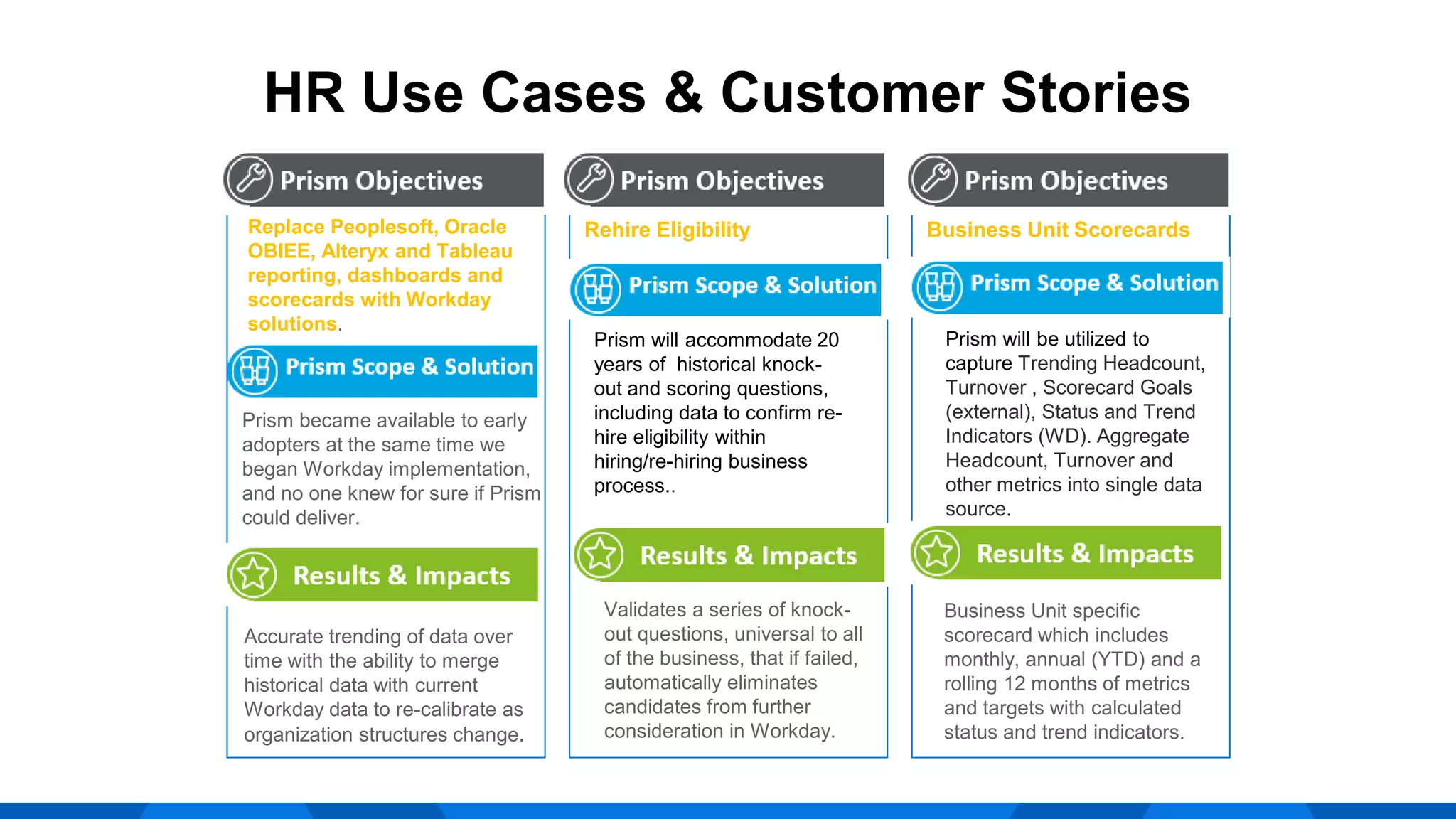 HR Use Cases & Customer Stories

Prism Objectives

Replace Peoplesoft, Oracle OBIEE, Alteryx and Tableau reporting, dashboards and scorecards with Workday solutions.

Prism Scope & Solution

Prism became available to early adopters at the same time we began Workday implementation, and no one knew for sure if Prism could deliver.

Results & Impacts

Accurate trending of data over time with the ability to merge historical data with current Workday data to re-calibrate as organization structures change.

Prism Objectives

Rehire Eligibility

Prism Scope & Solution

Prism will accommodate 20 years of historical knock-out and scoring questions, including data to confirm re-hire eligibility within hiring/re-hiring business process..

Results & Impacts

Validates a series of knock-out questions, universal to all of the business, that if failed, automatically eliminates candidates from further consideration in Workday.

Prism Objectives

Business Unit Scorecards

Prism Scope & Solution

Prism will be utilized to capture Trending Headcount, Turnover , Scorecard Goals (external), Status and Trend Indicators (WD). Aggregate Headcount, Turnover and other metrics into single data source.

Results & Impacts

Business Unit specific scorecard which includes monthly, annual (YTD) and a rolling 12 months of metrics and targets with calculated status and trend indicators.